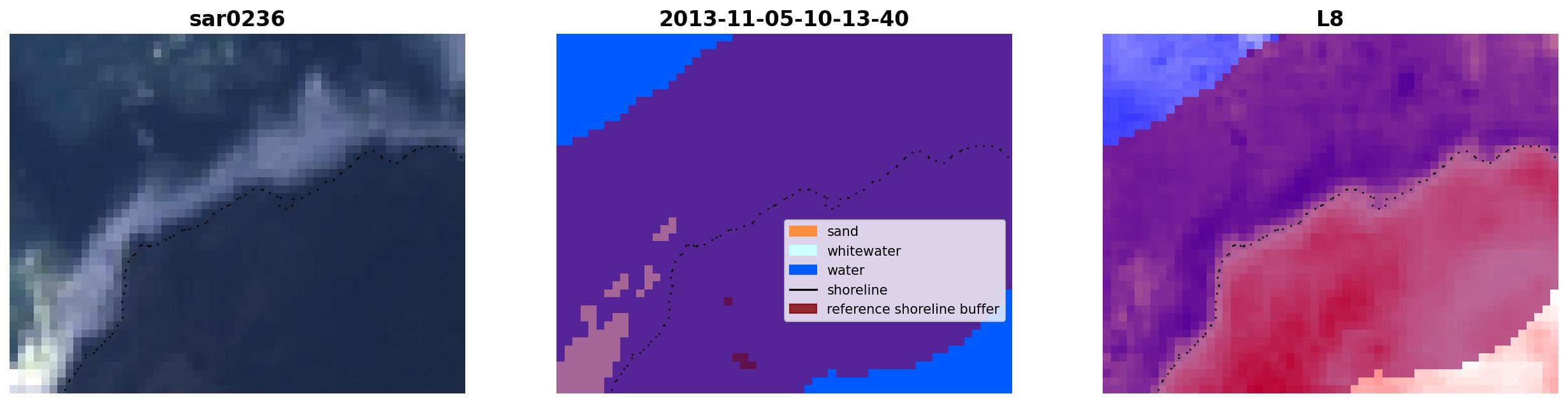 sar0236

2013-11-05-10-13-40

sand
whitewater
water
shoreline
reference shoreline buffer

L8